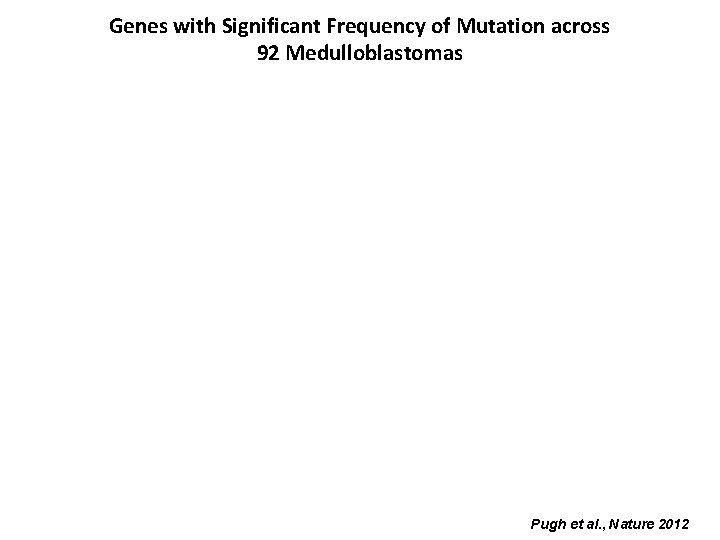 Genes with Significant Frequency of Mutation across 92 Medulloblastomas

Pugh et al., Nature 2012